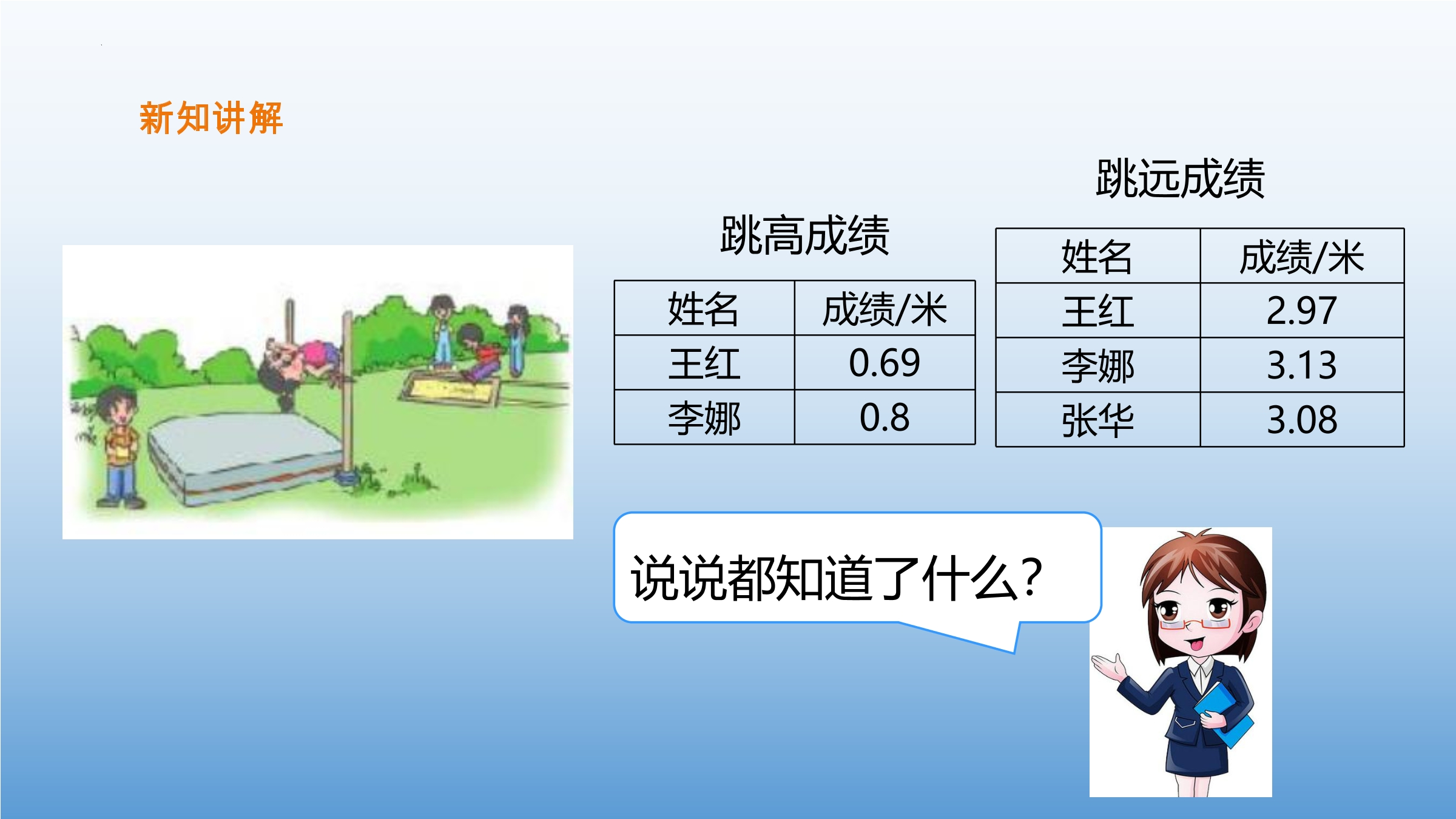 新知讲解

跳高成绩

| 姓名 | 成绩/米 |
|---|---|
| 王红 | 0.69 |
| 李娜 | 0.8 |

跳远成绩

| 姓名 | 成绩/米 |
|---|---|
| 王红 | 2.97 |
| 李娜 | 3.13 |
| 张华 | 3.08 |

说说都知道了什么?